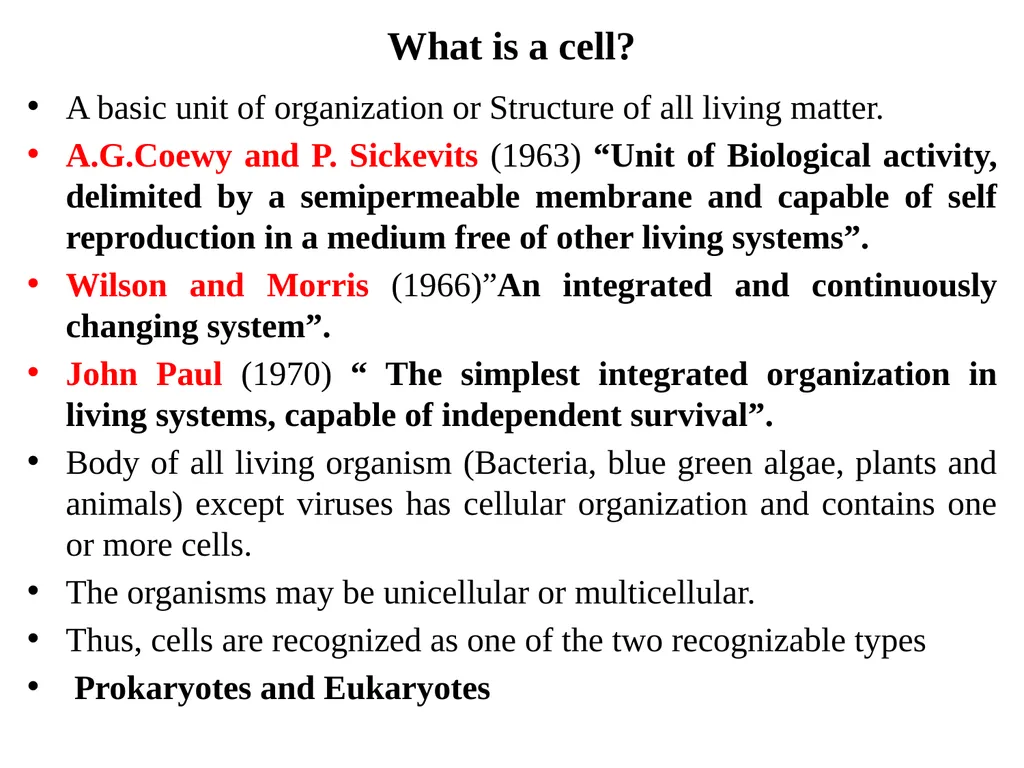 What is a cell?

• A basic unit of organization or Structure of all living matter.

• A.G.Coewy and P. Sickevits (1963) “Unit of Biological activity, delimited by a semipermeable membrane and capable of self reproduction in a medium free of other living systems”.

• Wilson and Morris (1966)”An integrated and continuously changing system”.

• John Paul (1970) “ The simplest integrated organization in living systems, capable of independent survival”.

• Body of all living organism (Bacteria, blue green algae, plants and animals) except viruses has cellular organization and contains one or more cells.

• The organisms may be unicellular or multicellular.

• Thus, cells are recognized as one of the two recognizable types

• Prokaryotes and Eukaryotes